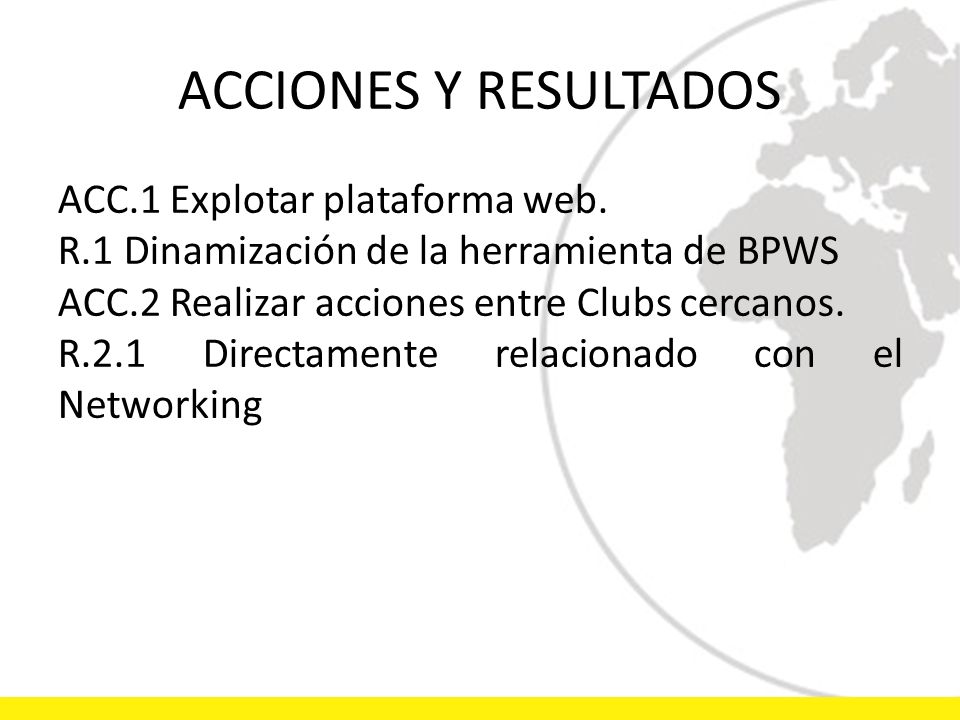 ACCIONES Y RESULTADOS

ACC.1 Explotar plataforma web.
R.1 Dinamización de la herramienta de BPWS
ACC.2 Realizar acciones entre Clubs cercanos.
R.2.1 Directamente relacionado con el Networking